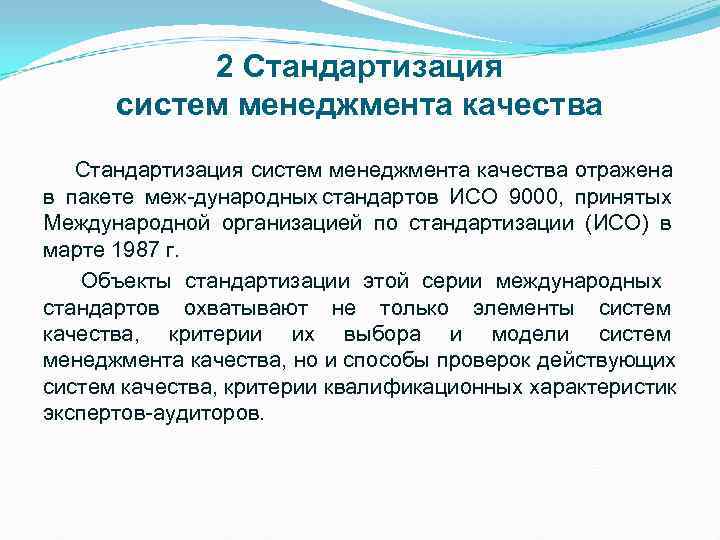 2 Стандартизация систем менеджмента качества

Стандартизация систем менеджмента качества отражена в пакете меж-дународных стандартов ИСО 9000, принятых Международной организацией по стандартизации (ИСО) в марте 1987 г.

Объекты стандартизации этой серии международных стандартов охватывают не только элементы систем качества, критерии их выбора и модели систем менеджмента качества, но и способы проверок действующих систем качества, критерии квалификационных характеристик экспертов-аудиторов.